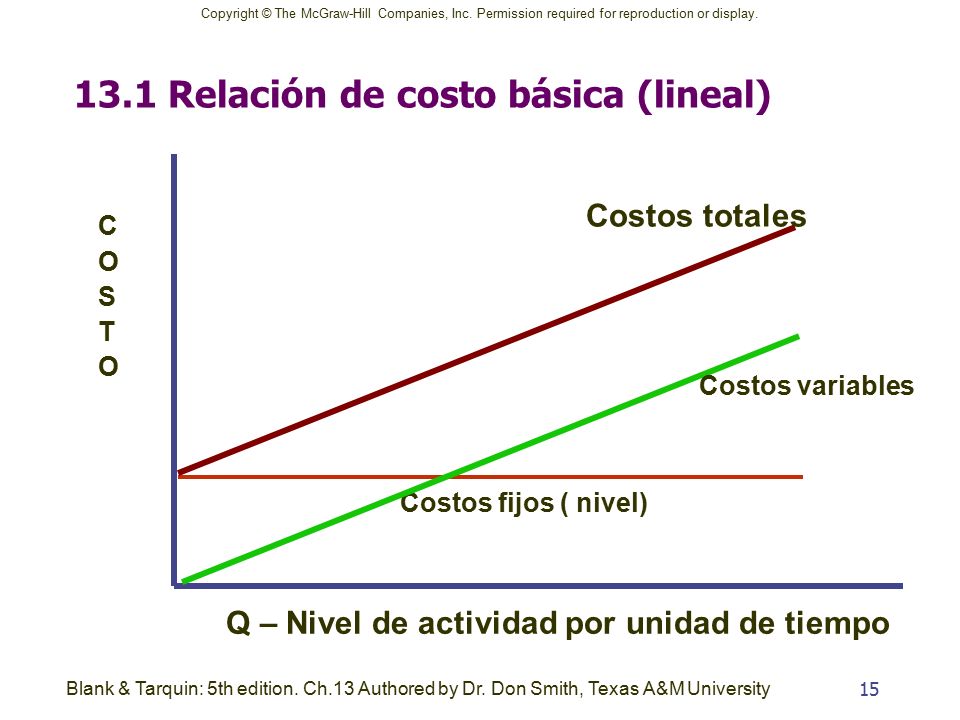 Copyright © The McGraw-Hill Companies, Inc. Permission required for reproduction or display.

13.1 Relación de costo básica (lineal)

C
O
S
T
O

Costos totales

Costos variables

Costos fijos ( nivel)

Q – Nivel de actividad por unidad de tiempo

Blank & Tarquin: 5th edition. Ch.13 Authored by Dr. Don Smith, Texas A&M University

15